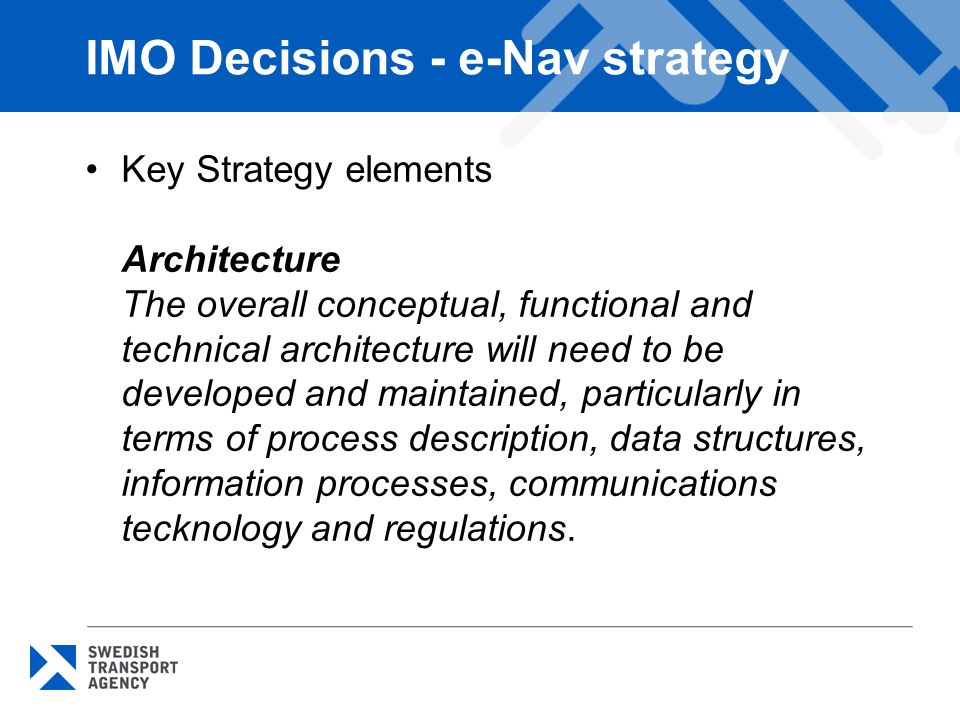 IMO Decisions - e-Nav strategy

• Key Strategy elements

Architecture
The overall conceptual, functional and technical architecture will need to be developed and maintained, particularly in terms of process description, data structures, information processes, communications tecknology and regulations.

SWEDISH TRANSPORT AGENCY